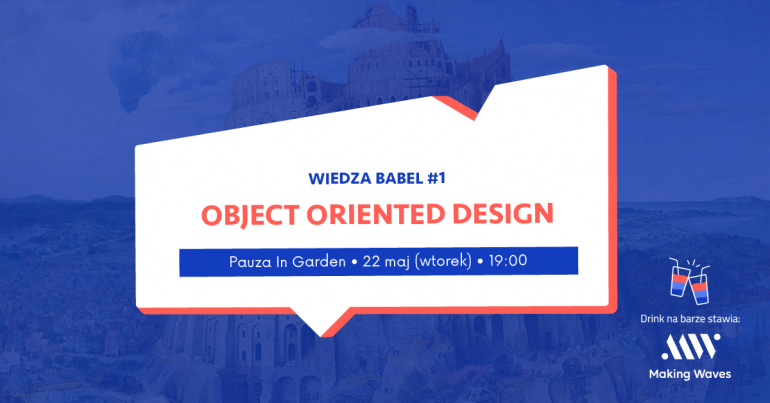 WIEDZA BABEL #1

OBJECT ORIENTED DESIGN

Pauza In Garden • 22 maj (wtorek) • 19:00

Drink na barze stawia:

Making Waves